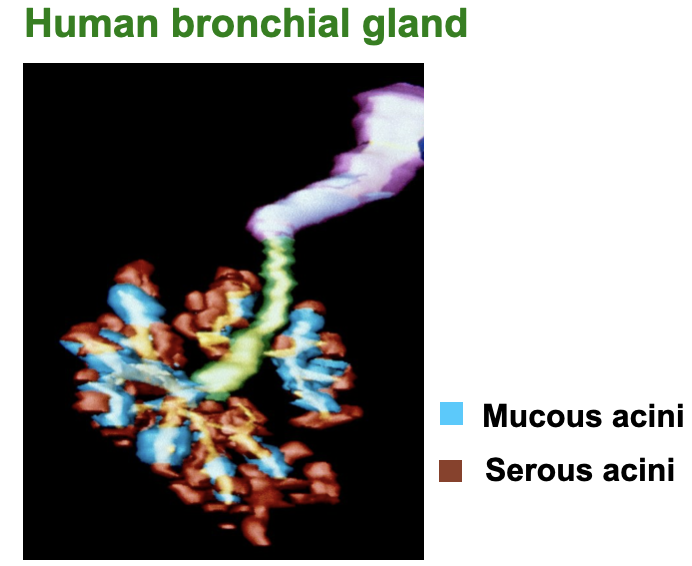 Human bronchial gland

Mucous acini

Serous acini